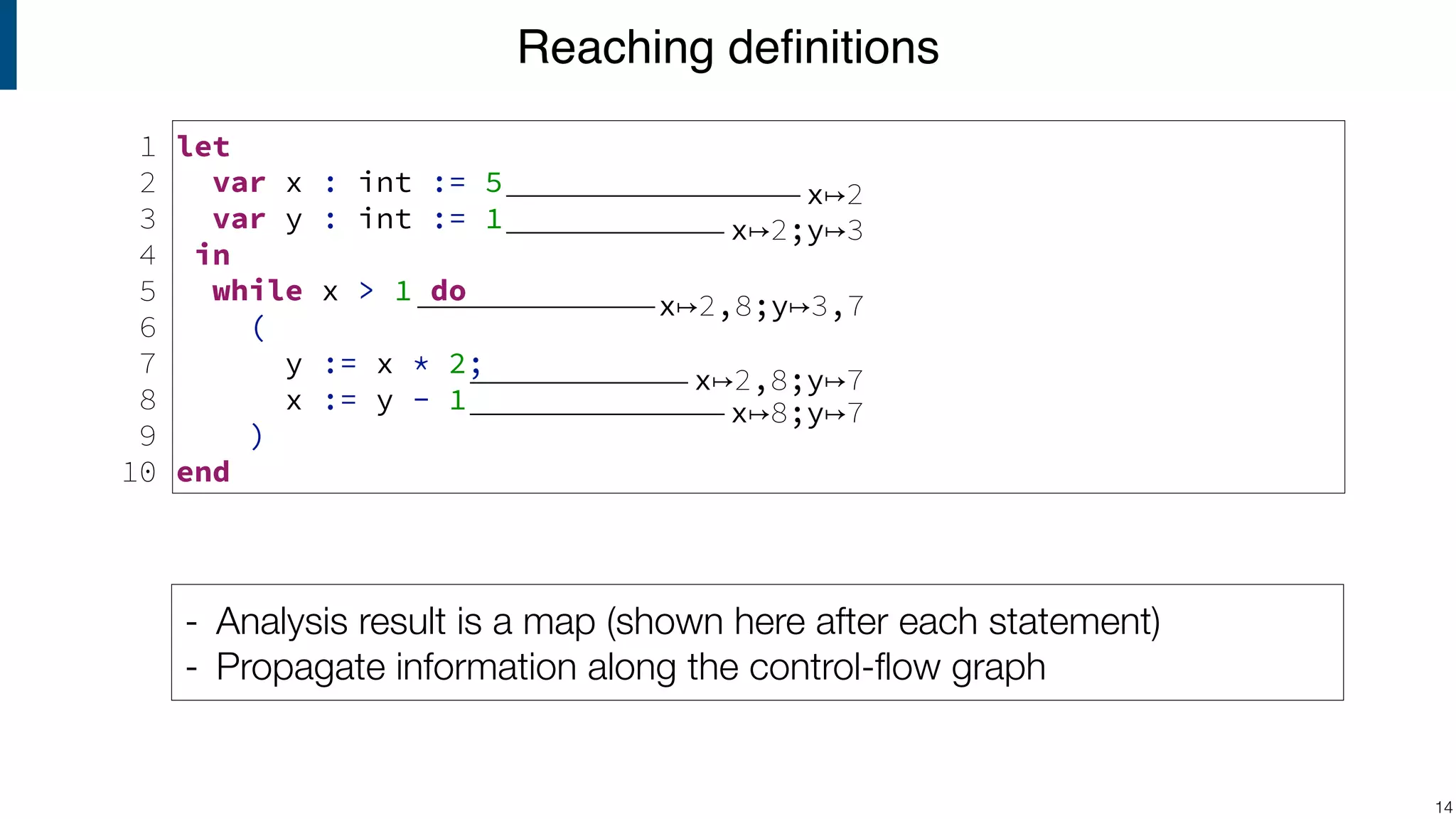 Reaching definitions

1 let
2   var x : int := 5 x↦2
3   var y : int := 1 x↦2;y↦3
4  in
5   while x > 1 do x↦2,8;y↦3,7
6     (
7       y := x * 2; x↦2,8;y↦7
8       x := y - 1 x↦8;y↦7
9     )
10 end

- Analysis result is a map (shown here after each statement)
- Propagate information along the control-flow graph

14